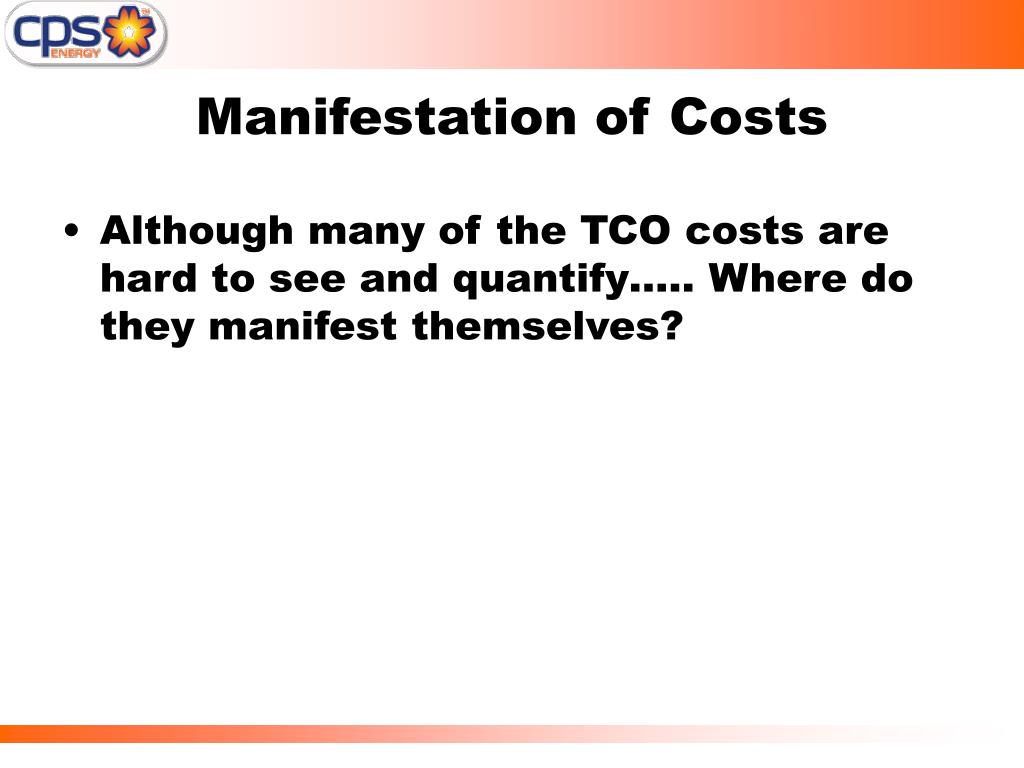 cps ENERGY

Manifestation of Costs

• Although many of the TCO costs are hard to see and quantify….. Where do they manifest themselves?